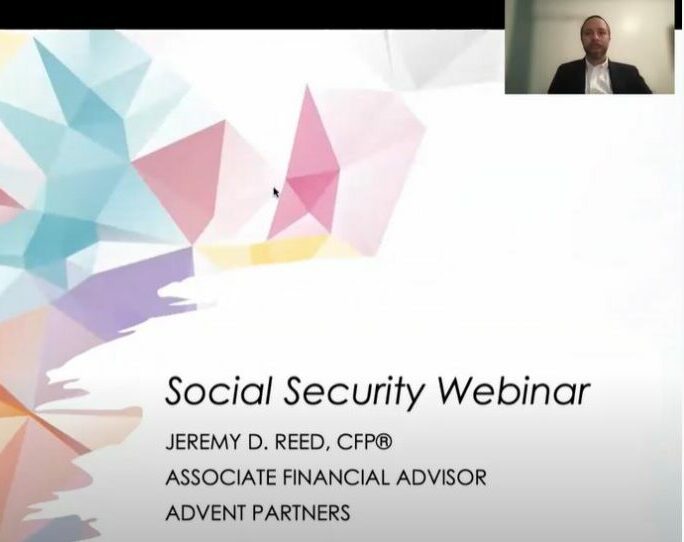 Social Security Webinar

JEREMY D. REED, CFP®

ASSOCIATE FINANCIAL ADVISOR

ADVENT PARTNERS